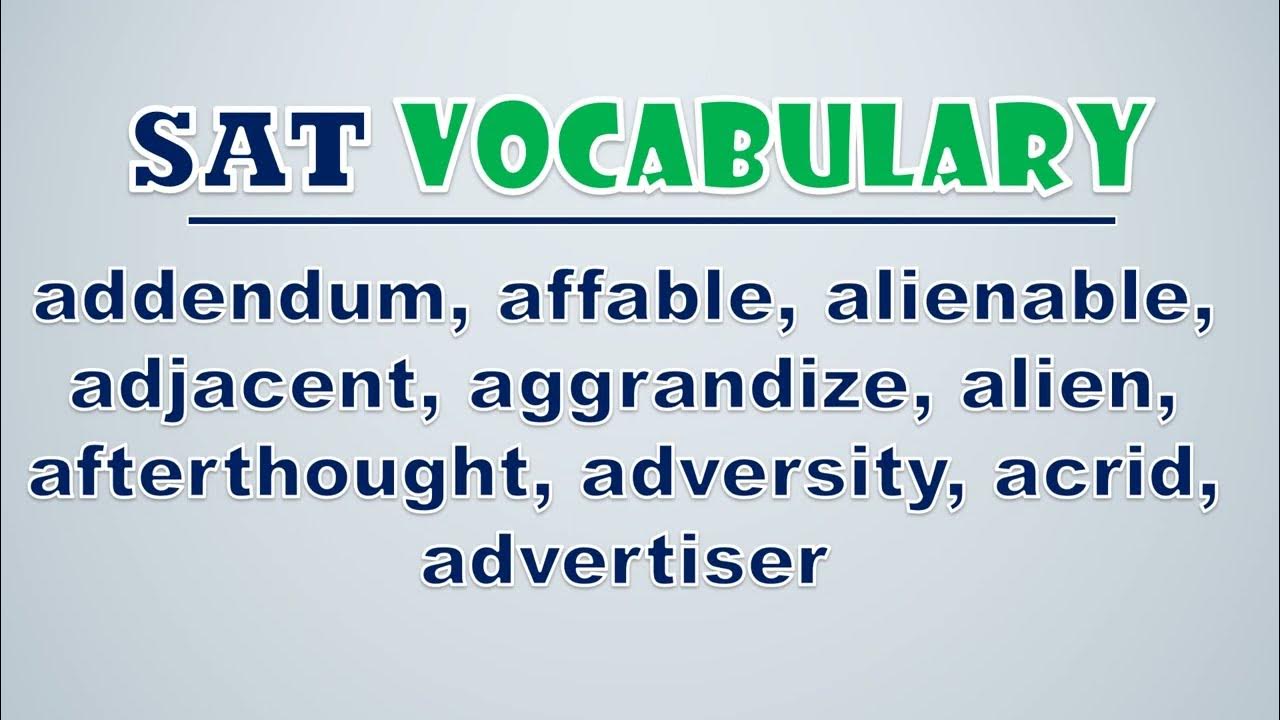 SAT VOCABULARY

addendum, affable, alienable, adjacent, aggrandize, alien, afterthought, adversity, acrid, advertiser